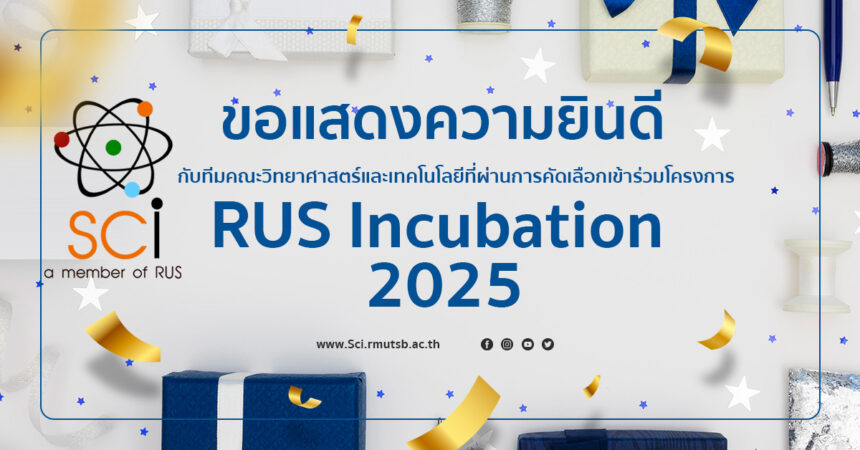 SCi
a member of RUS

ขอแสดงความยินดี

กับทีมคณะวิทยาศาสตร์และเทคโนโลยีที่ผ่านการคัดเลือกเข้าร่วมโครงการ

RUS Incubation 2025

www.Sci.rmutsb.ac.th